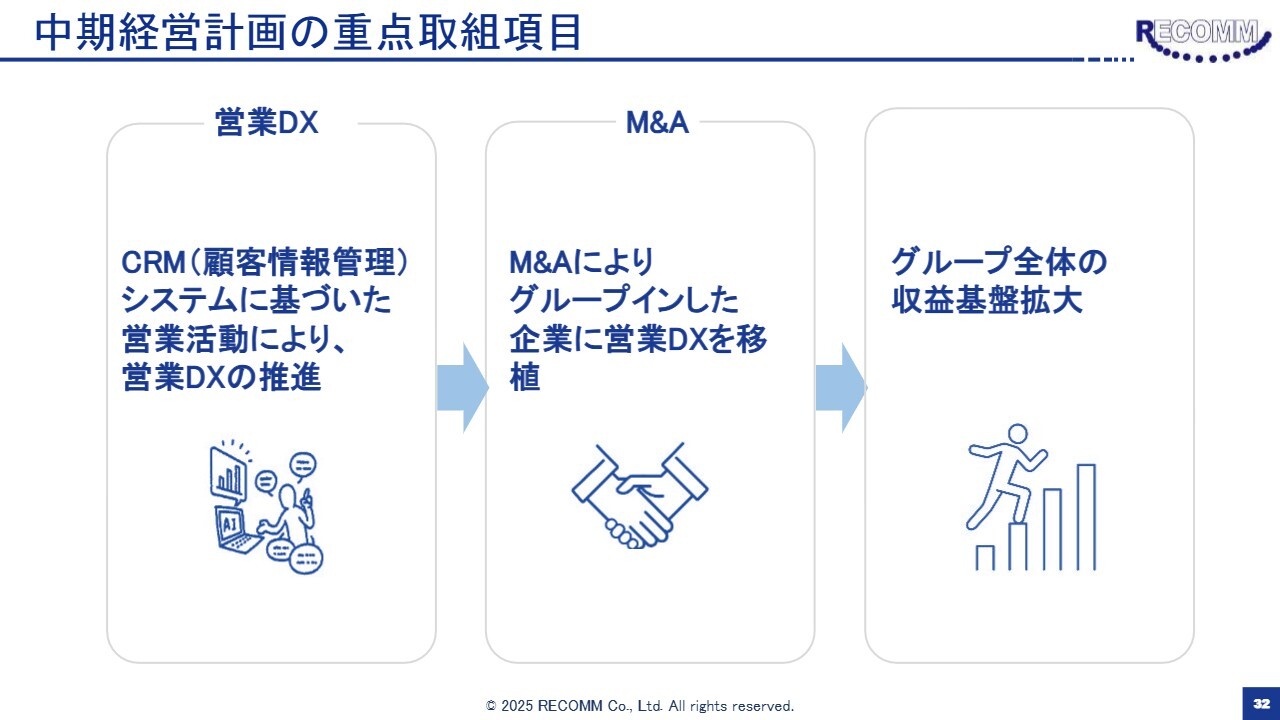 中期経営計画の重点取組項目

RECOMM

営業DX

CRM（顧客情報管理）システムに基づいた営業活動により、営業DXの推進

AI

M&A

M&Aによりグループインした企業に営業DXを移植

グループ全体の収益基盤拡大

© 2025 RECOMM Co., Ltd. All rights reserved.

32